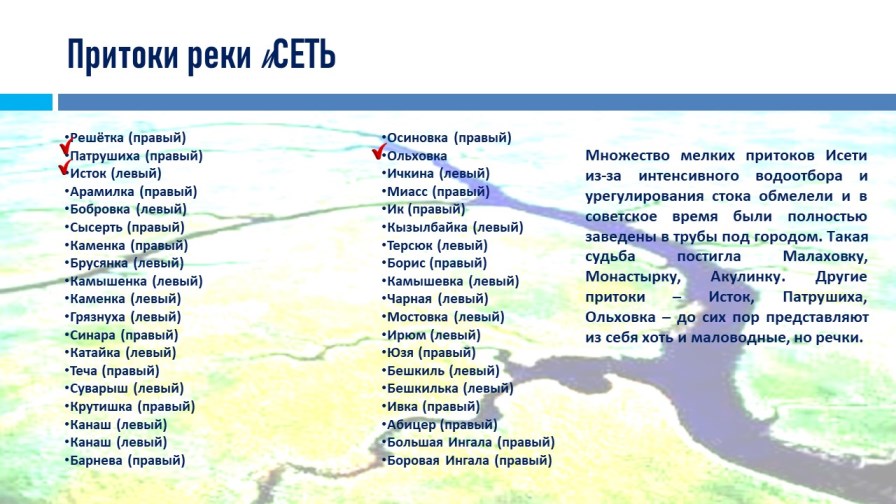 Притоки реки ИСЕТЬ

•Решётка (правый)
•Патрушиха (правый)
•Исток (левый)
•Арамилка (правый)
•Бобровка (левый)
•Сысерть (правый)
•Каменка (правый)
•Брусянка (левый)
•Камышенка (левый)
•Каменка (левый)
•Грязнуха (левый)
•Синара (правый)
•Катайка (левый)
•Теча (правый)
•Суварыш (левый)
•Крутишка (правый)
•Канаш (левый)
•Канаш (левый)
•Барнева (правый)

•Осиновка (правый)
•Ольховка
•Ичкина (левый)
•Миасс (правый)
•Ик (правый)
•Кызылбайка (левый)
•Терсюк (левый)
•Борис (правый)
•Камышевка (левый)
•Чарная (левый)
•Мостовка (левый)
•Ирюм (левый)
•Юзя (правый)
•Бешкиль (левый)
•Бешкилька (левый)
•Ивка (правый)
•Абицер (правый)
•Большая Ингала (правый)
•Боровая Ингала (правый)

Множество мелких притоков Исети из-за интенсивного водоотбора и урегулирования стока обмелели и в советское время были полностью заведены в трубы под городом. Такая судьба постигла Малаховку, Монастырку, Акулинку. Другие притоки – Исток, Патрушиха, Ольховка – до сих пор представляют из себя хоть и маловодные, но речки.